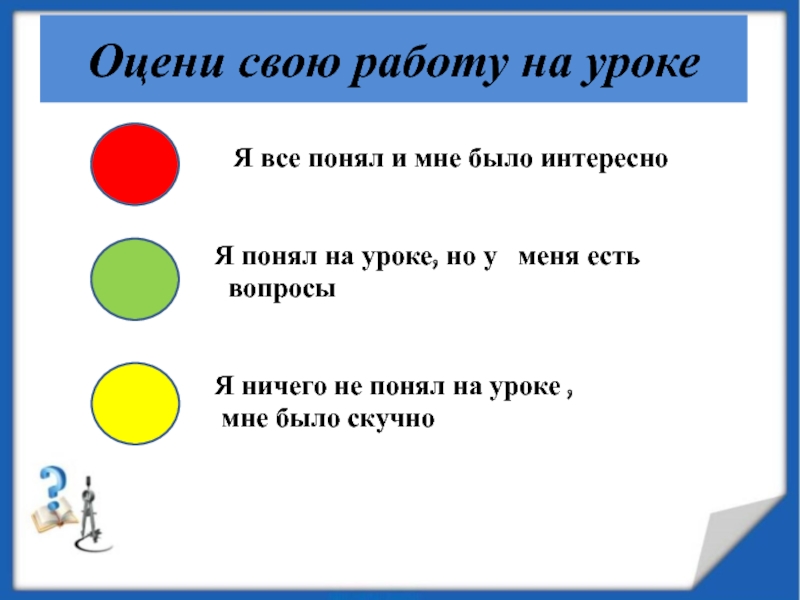 Оцени свою работу на уроке

Я все понял и мне было интересно

Я понял на уроке, но у меня есть вопросы

Я ничего не понял на уроке , мне было скучно